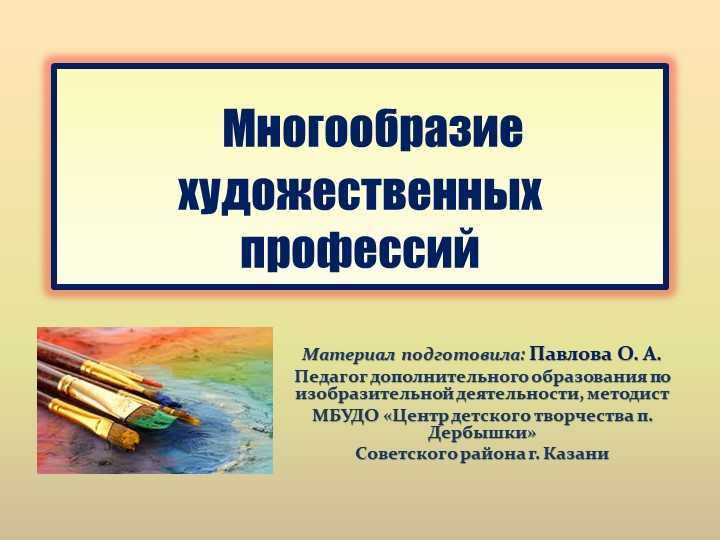 Многообразие художественных профессий

Материал подготовила: Павлова О. А.
Педагог дополнительного образования по изобразительной деятельности, методист
МБУДО «Центр детского творчества п. Дербышки»
Советского района г. Казани